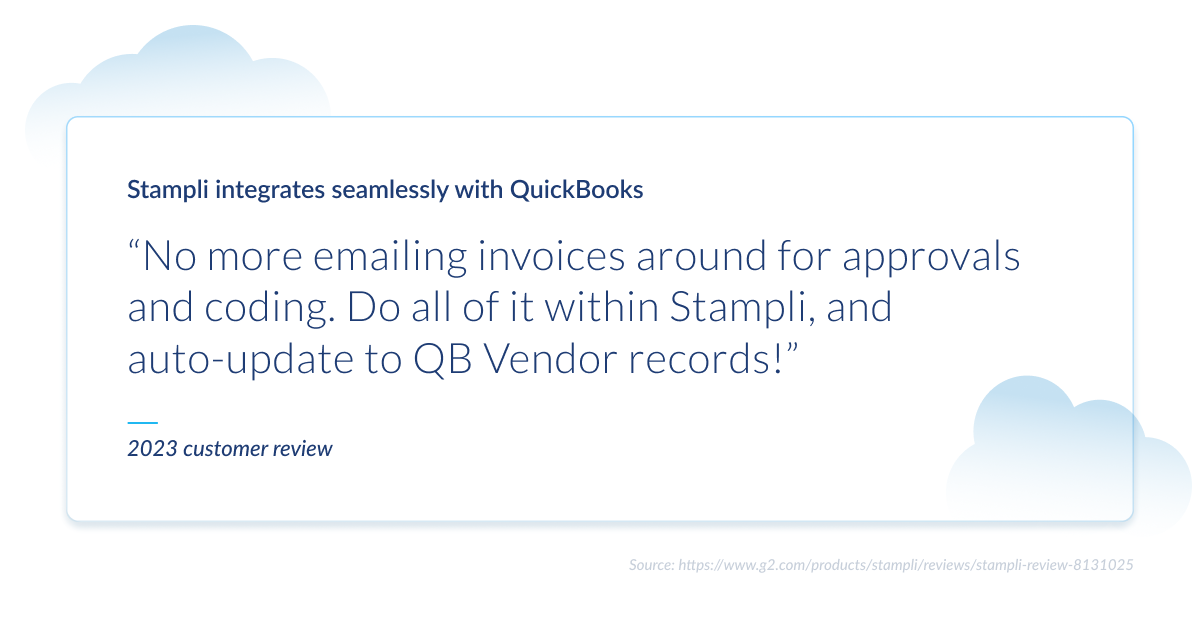 Stampli integrates seamlessly with QuickBooks

“No more emailing invoices around for approvals and coding. Do all of it within Stampli, and auto-update to QB Vendor records!”

2023 customer review

Source: https://www.g2.com/products/stampli/reviews/stampli-review-8131025